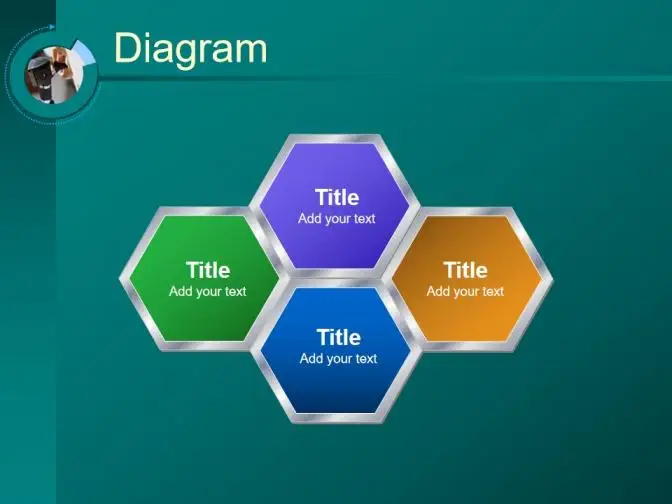 Diagram

Title
Add your text

Title
Add your text

Title
Add your text

Title
Add your text